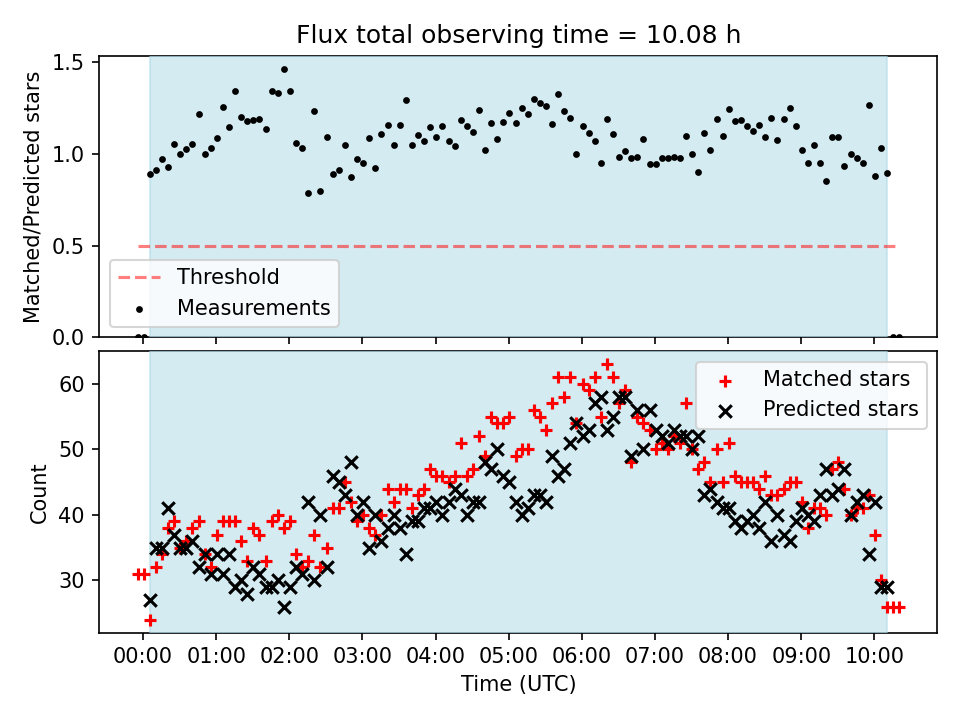 Flux total observing time = 10.08 h

Matched/Predicted stars

1.5
1.0
0.5
0.0

Threshold
Measurements

Count

60
50
40
30

Matched stars
Predicted stars

00:00 01:00 02:00 03:00 04:00 05:00 06:00 07:00 08:00 09:00 10:00

Time (UTC)